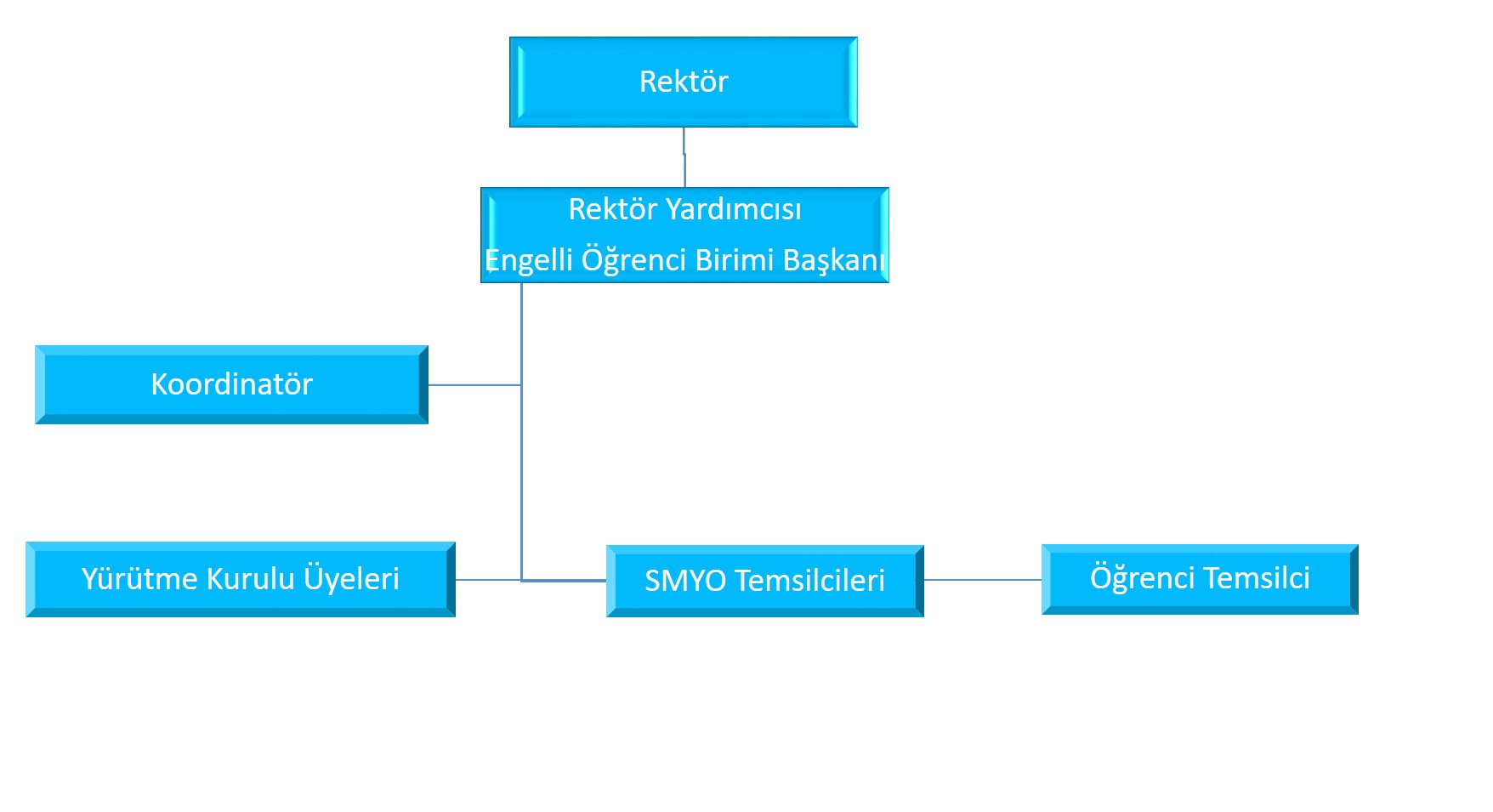 Rektör

Rektör Yardımcısı
Engelli Öğrenci Birimi Başkanı

Koordinatör

Yürütme Kurulu Üyeleri

SMYO Temsilcileri

Öğrenci Temsilci